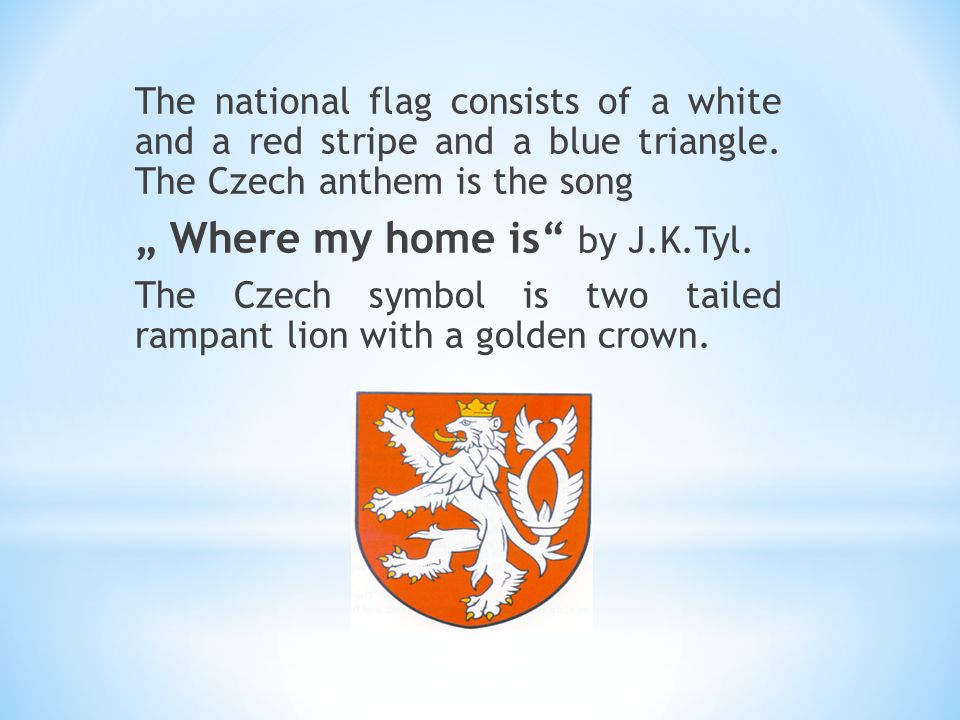 The national flag consists of a white and a red stripe and a blue triangle. The Czech anthem is the song

„ Where my home is“ by J.K.Tyl.

The Czech symbol is two tailed rampant lion with a golden crown.